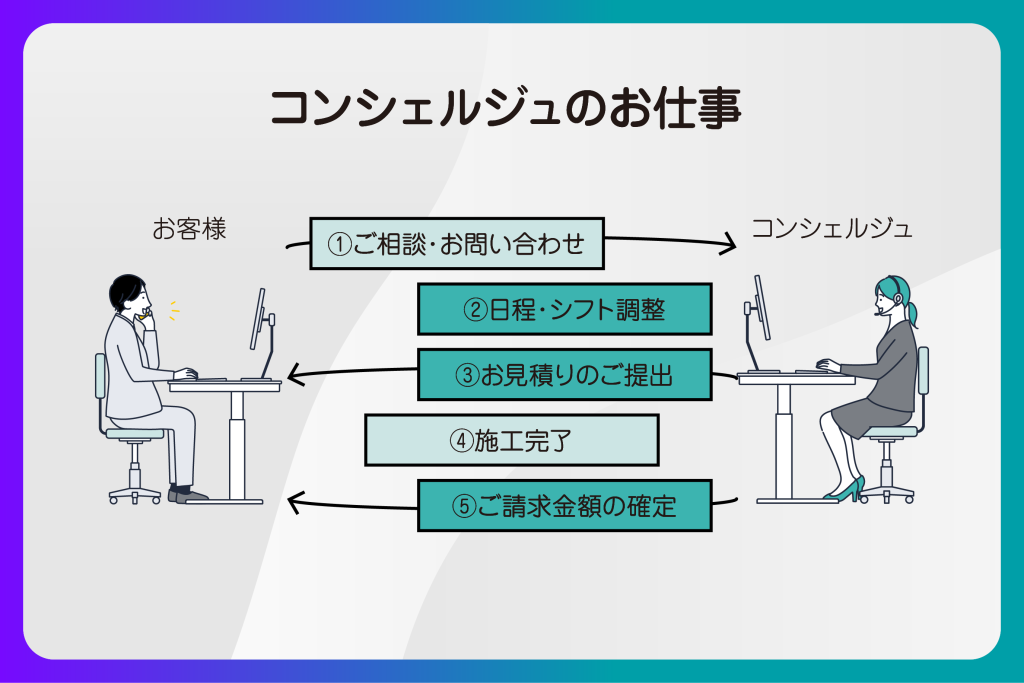 コンシェルジュのお仕事

お客様

①ご相談・お問い合わせ

コンシェルジュ

②日程・シフト調整

③お見積りのご提出

④施工完了

⑤ご請求金額の確定